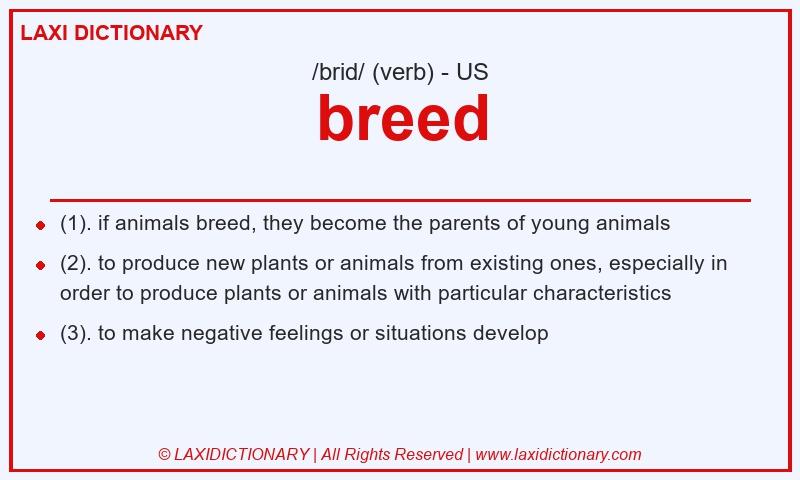 LAXI DICTIONARY

/brid/ (verb) - US

breed

- (1). if animals breed, they become the parents of young animals
- (2). to produce new plants or animals from existing ones, especially in order to produce plants or animals with particular characteristics
- (3). to make negative feelings or situations develop

© LAXIDICTIONARY | All Rights Reserved | www.laxidictionary.com